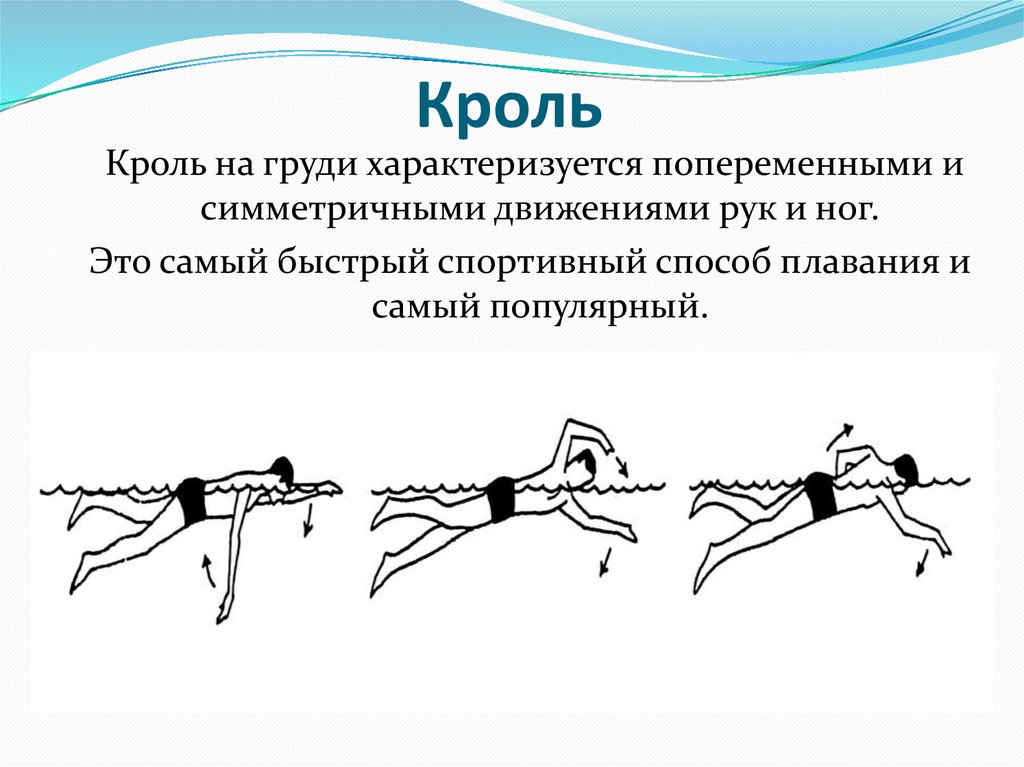 Кроль

Кроль на груди характеризуется попеременными и симметричными движениями рук и ног.

Это самый быстрый спортивный способ плавания и самый популярный.